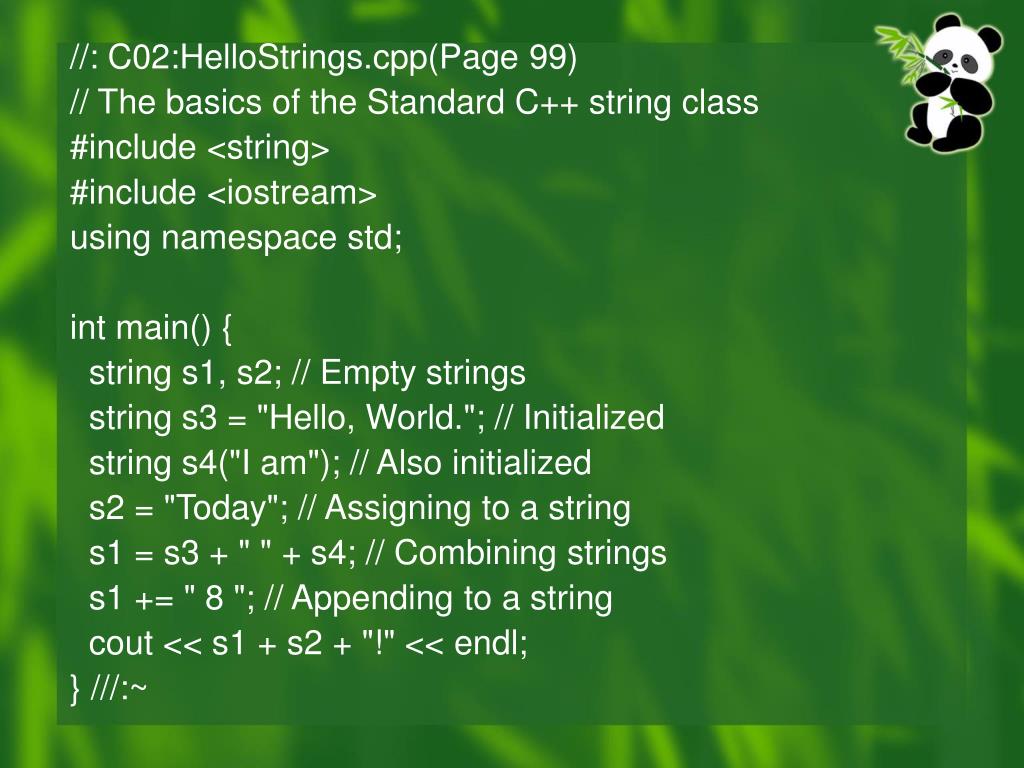 //: C02:HelloStrings.cpp(Page 99)
// The basics of the Standard C++ string class
#include <string>
#include <iostream>
using namespace std;

int main() {
  string s1, s2; // Empty strings
  string s3 = "Hello, World."; // Initialized
  string s4("I am"); // Also initialized
  s2 = "Today"; // Assigning to a string
  s1 = s3 + " " + s4; // Combining strings
  s1 += " 8 "; // Appending to a string
  cout << s1 + s2 + "!" << endl;
} ///:~